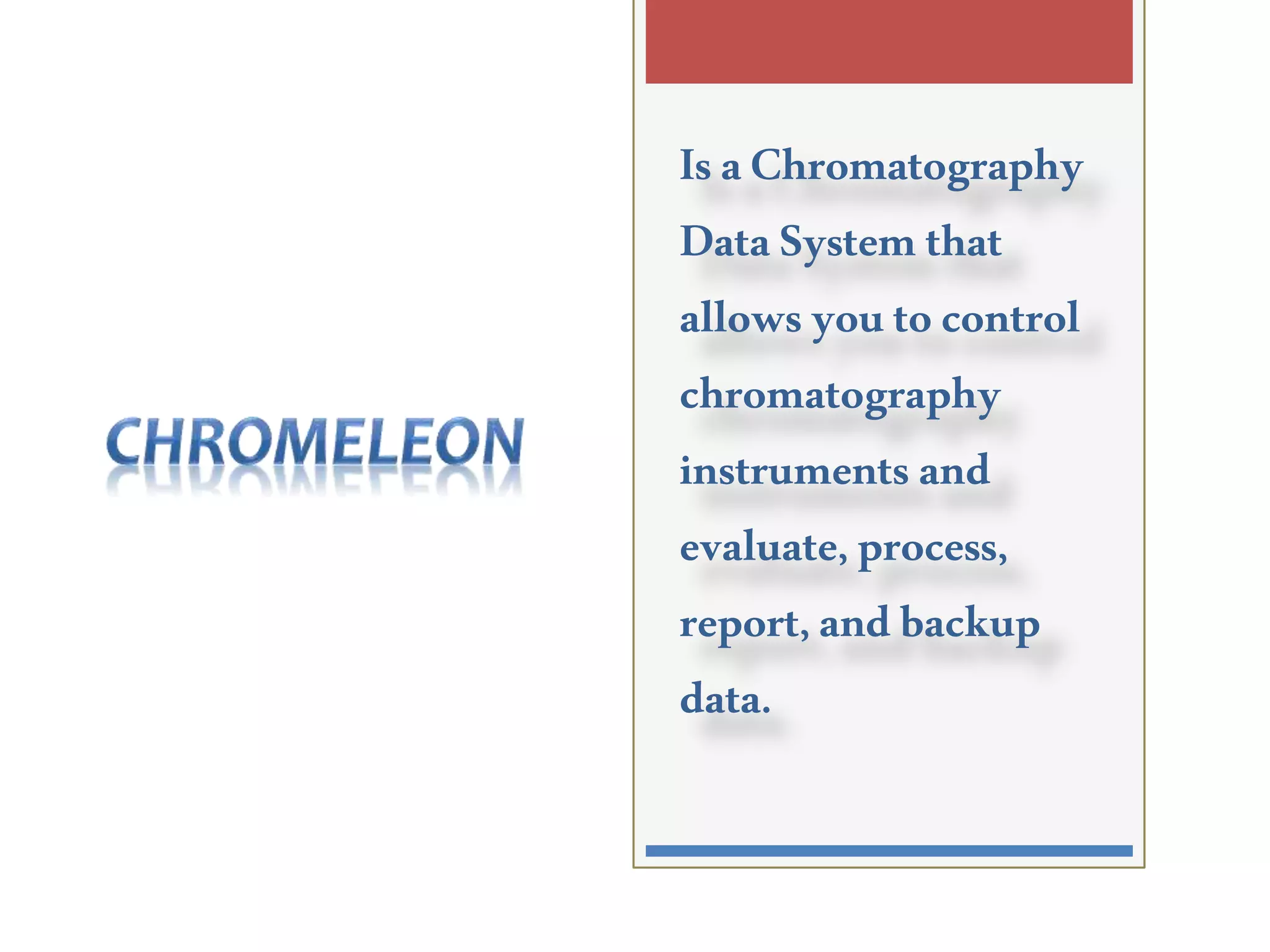 CHROMELEON

Is a Chromatography Data System that allows you to control chromatography instruments and evaluate, process, report, and backup data.